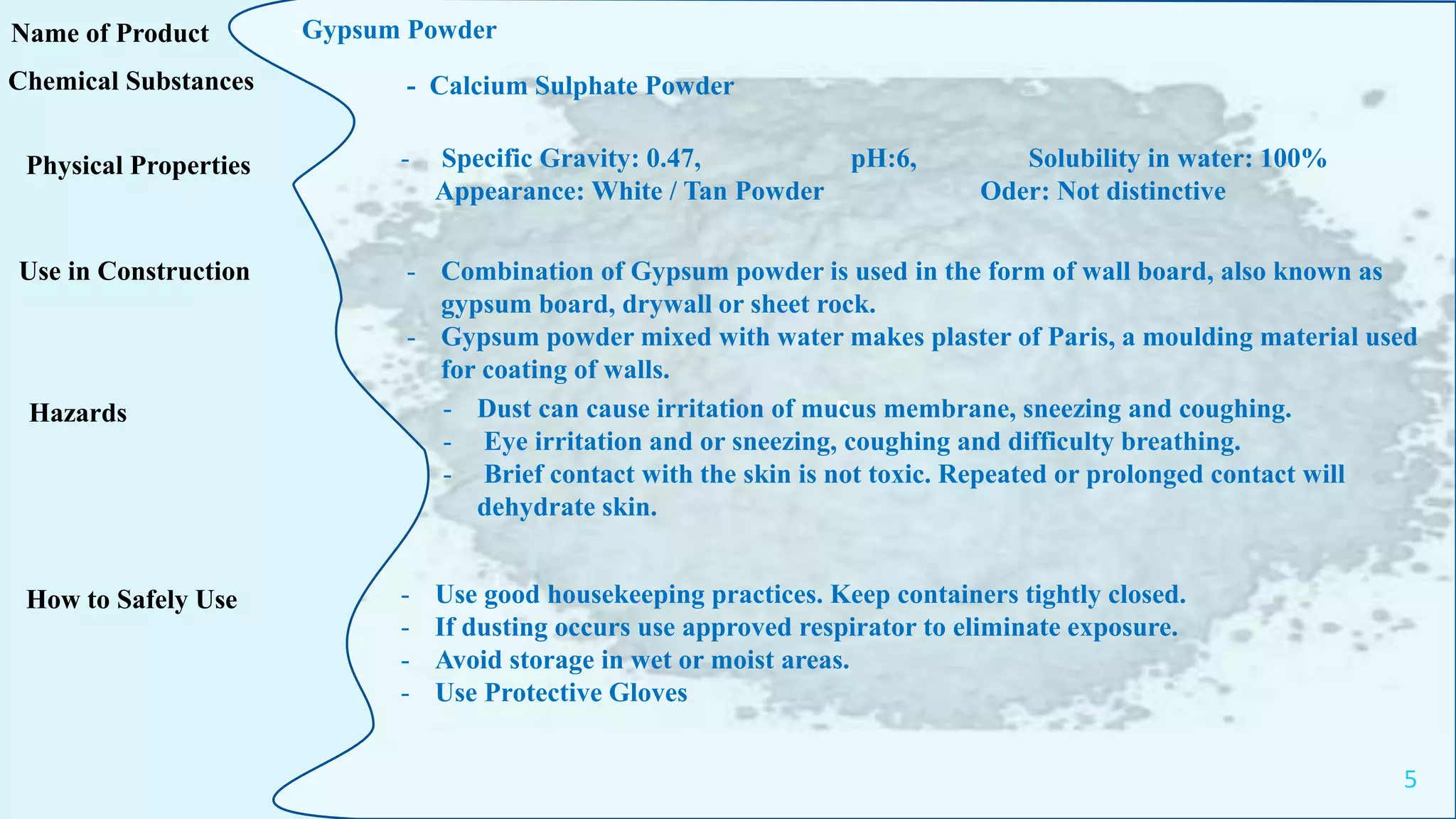 Name of Product

Gypsum Powder

Chemical Substances

- Calcium Sulphate Powder

Physical Properties

- Specific Gravity: 0.47, pH:6, Solubility in water: 100%
Appearance: White / Tan Powder Oder: Not distinctive

Use in Construction

- Combination of Gypsum powder is used in the form of wall board, also known as gypsum board, drywall or sheet rock.
- Gypsum powder mixed with water makes plaster of Paris, a moulding material used for coating of walls.

Hazards

- Dust can cause irritation of mucus membrane, sneezing and coughing.
- Eye irritation and or sneezing, coughing and difficulty breathing.
- Brief contact with the skin is not toxic. Repeated or prolonged contact will dehydrate skin.

How to Safely Use

- Use good housekeeping practices. Keep containers tightly closed.
- If dusting occurs use approved respirator to eliminate exposure.
- Avoid storage in wet or moist areas.
- Use Protective Gloves

5